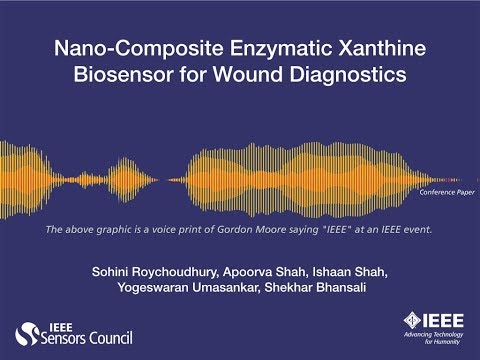 Nano-Composite Enzymatic Xanthine Biosensor for Wound Diagnostics

Conference Paper

The above graphic is a voice print of Gordon Moore saying "IEEE" at an IEEE event.

Sohini Roychoudhury, Apoorva Shah, Ishaan Shah, Yogeswaran Umasankar, Shekhar Bhansali

IEEE Sensors Council

IEEE
Advancing Technology for Humanity